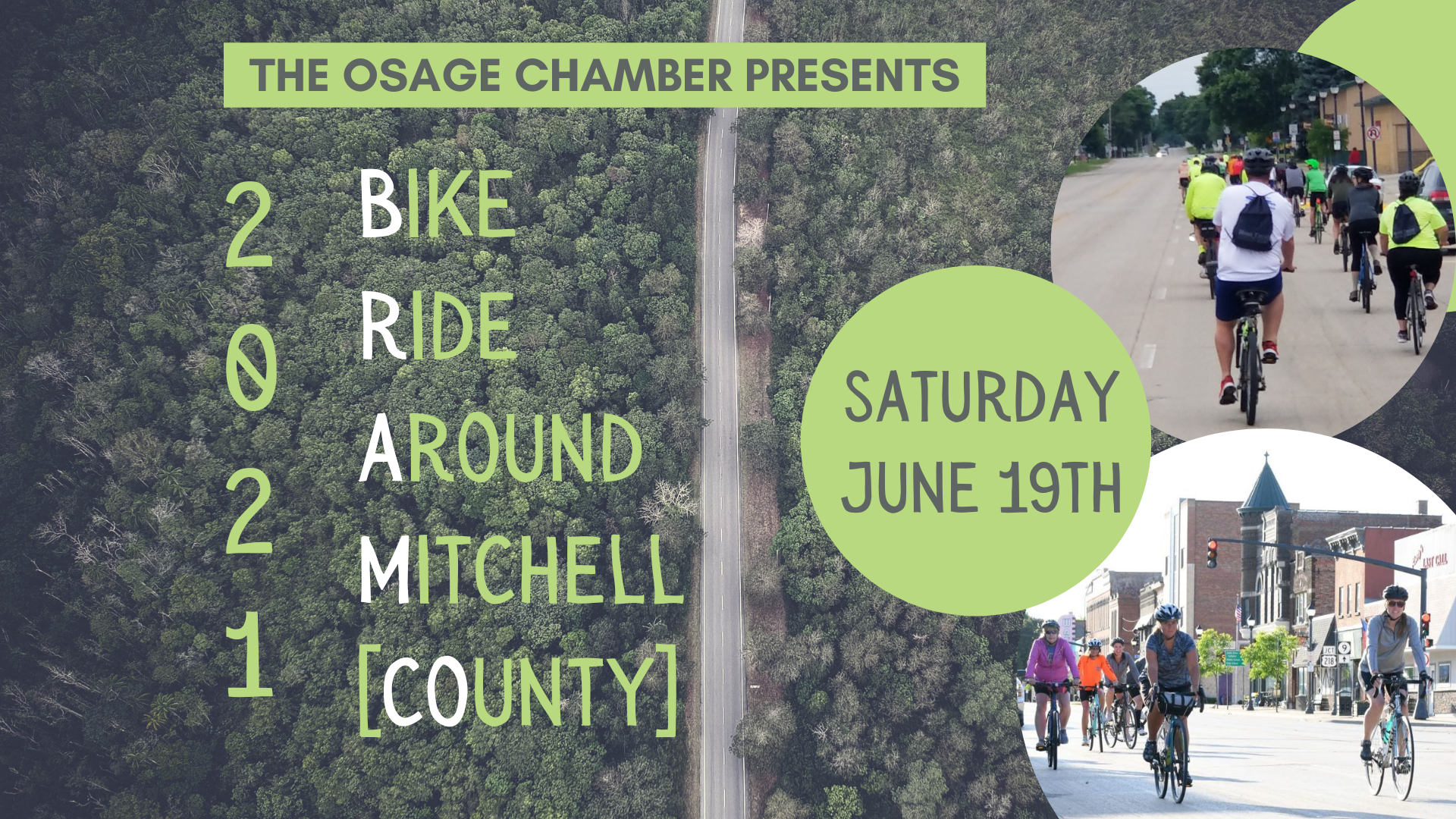 THE OSAGE CHAMBER PRESENTS

2021

BIKE
RIDE
AROUND
MITCHELL
[COUNTY]

SATURDAY
JUNE 19TH